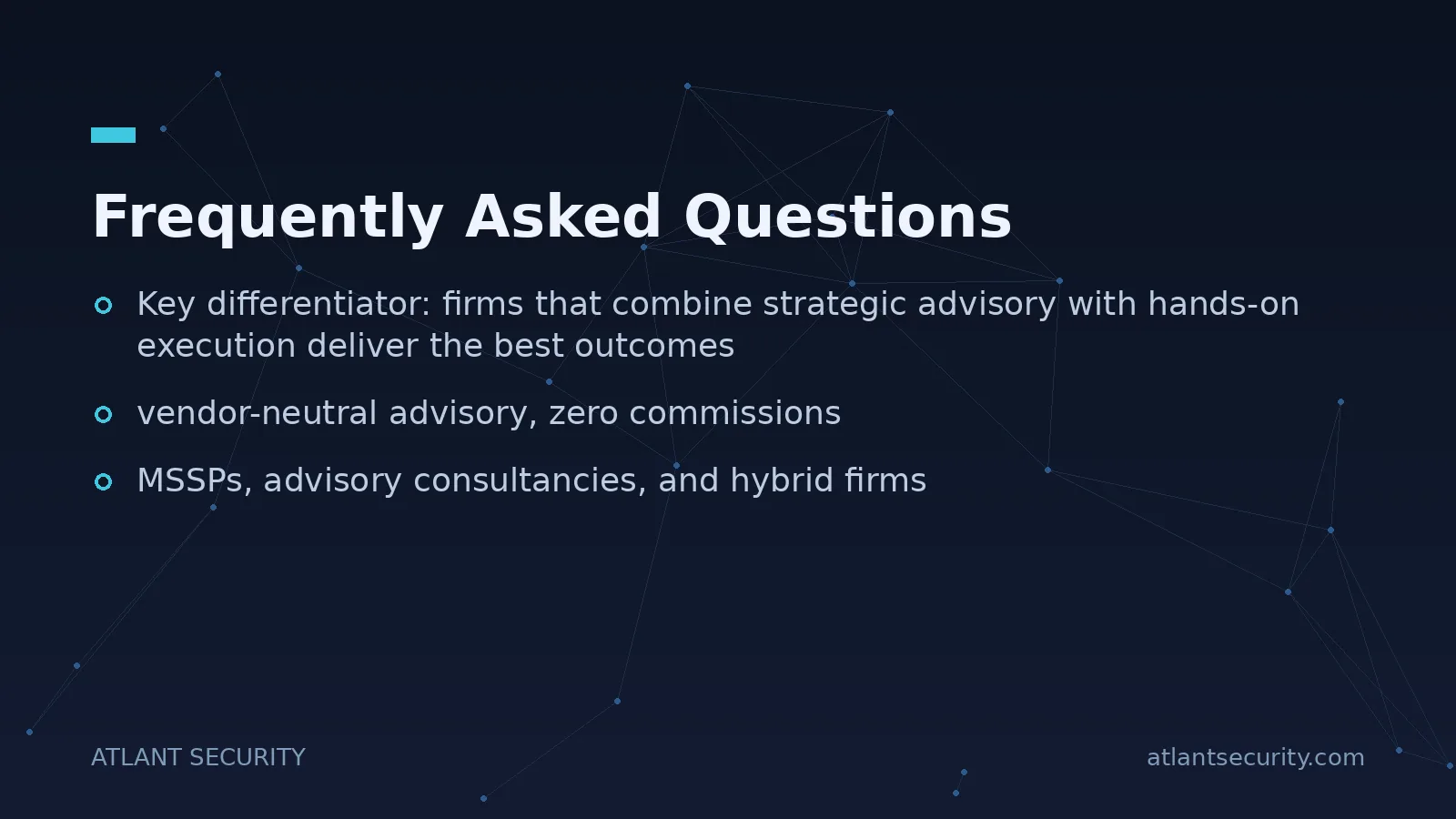 Frequently Asked Questions

Key differentiator: firms that combine strategic advisory with hands-on execution deliver the best outcomes

vendor-neutral advisory, zero commissions

MSSPs, advisory consultancies, and hybrid firms

ATLANT SECURITY

atlantsecurity.com